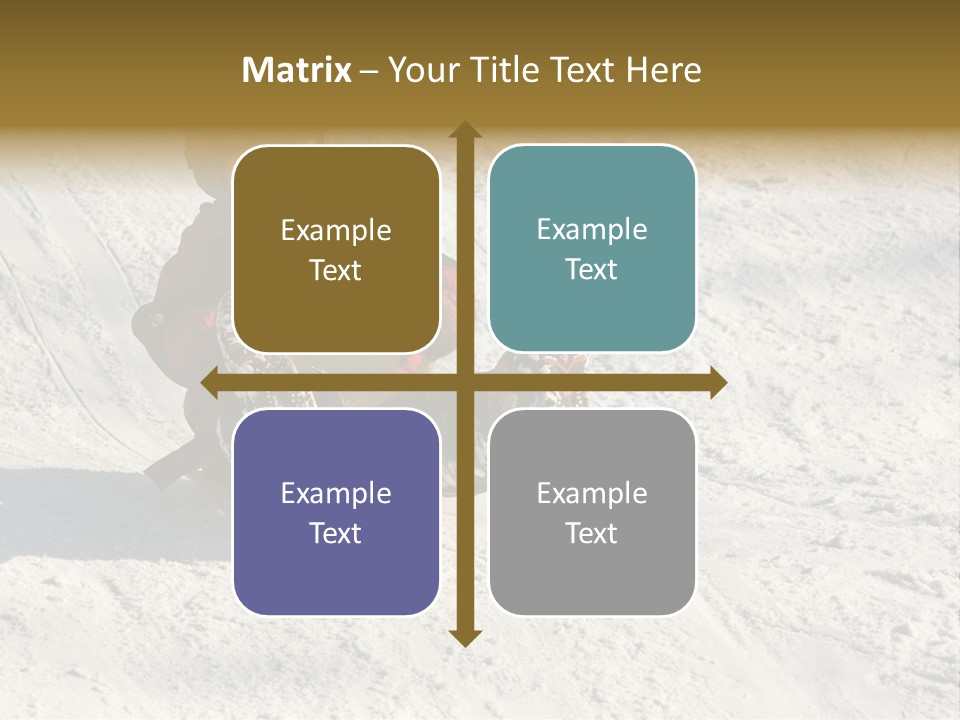 Matrix – Your Title Text Here

Example Text

Example Text

Example Text

Example Text